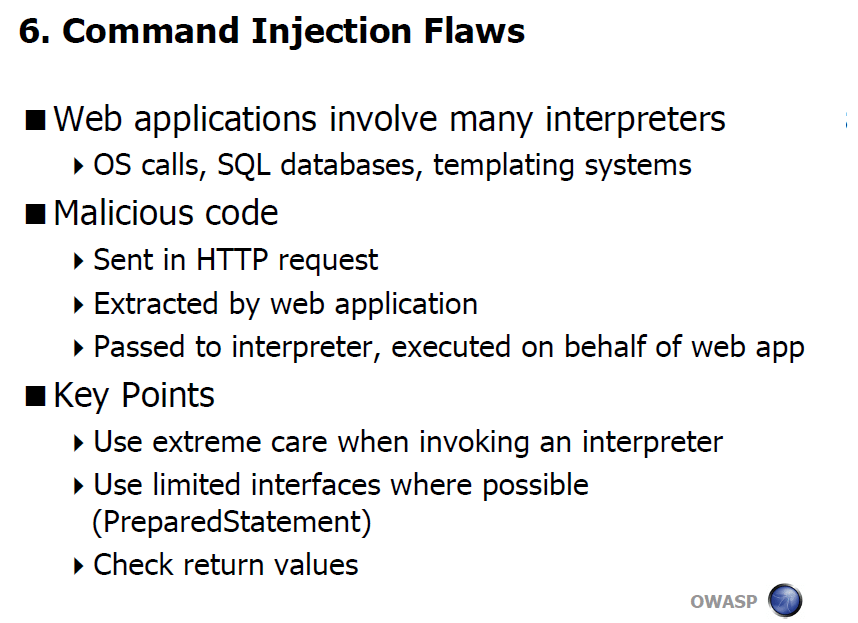 6. Command Injection Flaws

■ Web applications involve many interpreters
‣ OS calls, SQL databases, templating systems

■ Malicious code
‣ Sent in HTTP request
‣ Extracted by web application
‣ Passed to interpreter, executed on behalf of web app

■ Key Points
‣ Use extreme care when invoking an interpreter
‣ Use limited interfaces where possible (PreparedStatement)
‣ Check return values

OWASP